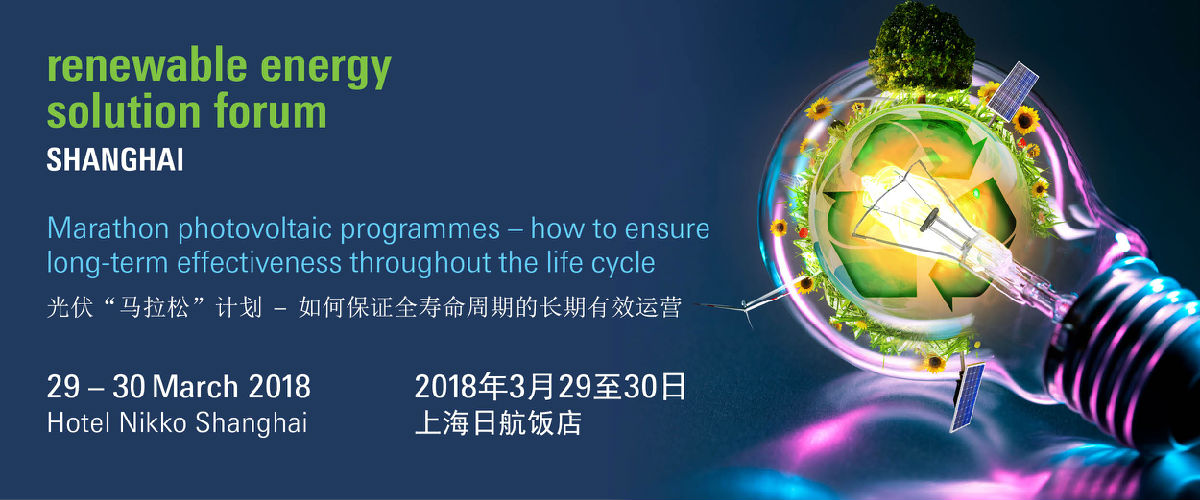 renewable energy solution forum
SHANGHAI

Marathon photovoltaic programmes – how to ensure long-term effectiveness throughout the life cycle
光伏“马拉松”计划 – 如何保证全寿命周期的长期有效运营

29 – 30 March 2018
Hotel Nikko Shanghai

2018年3月29至30日
上海日航饭店